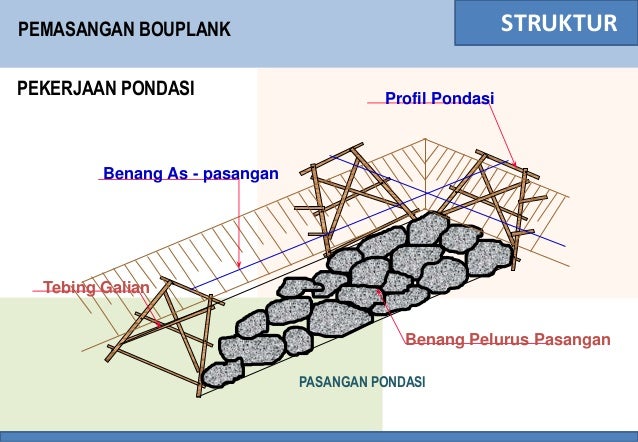 PEMASANGAN BOUPLANK

STRUKTUR

PEKERJAAN PONDASI

Profil Pondasi

Benang As - pasangan

Tebing Galian

Benang Pelurus Pasangan

PASANGAN PONDASI